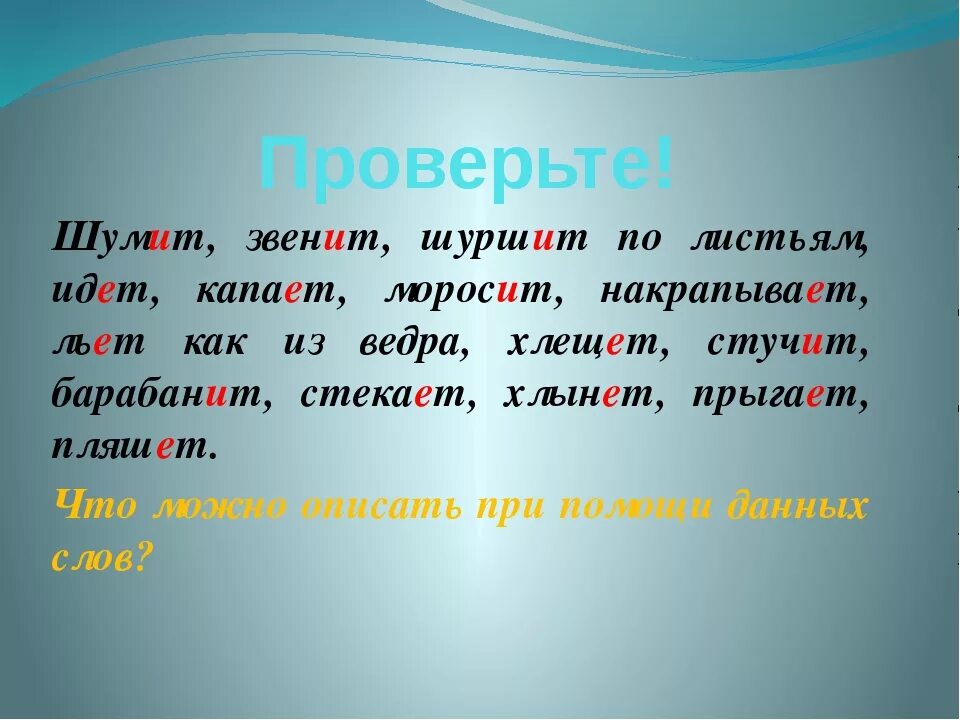 Проверьте!

Шумит, звенит, шуршит по листьям, идет, капает, моросит, накрапывает, льет как из ведра, хлещет, стучит, барабанит, стекает, хлынет, прыгает, пляшет.

Что можно описать при помощи данных слов?